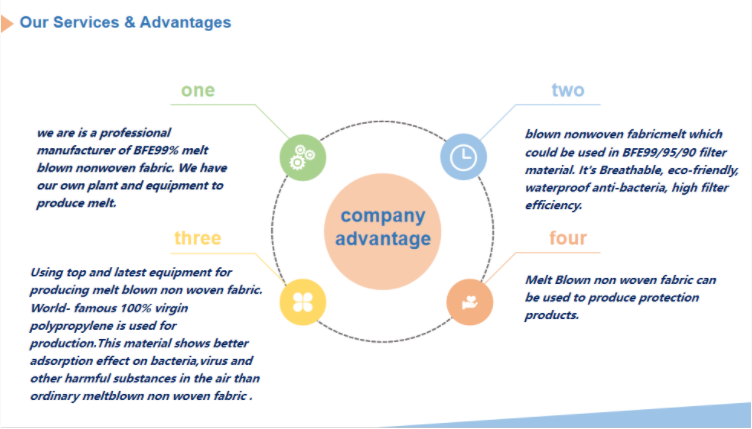 Our Services & Advantages

one

we are is a professional manufacturer of BFE99% melt blown nonwoven fabric. We have our own plant and equipment to produce melt.

two

blown nonwoven fabricmelt which could be used in BFE99/95/90 filter material. It's Breathable, eco-friendly, waterproof anti-bacteria, high filter efficiency.

company advantage

three

Using top and latest equipment for producing melt blown non woven fabric. World- famous 100% virgin polypropylene is used for production.This material shows better adsorption effect on bacteria,virus and other harmful substances in the air than ordinary meltblown non woven fabric .

four

Melt Blown non woven fabric can be used to produce protection products.